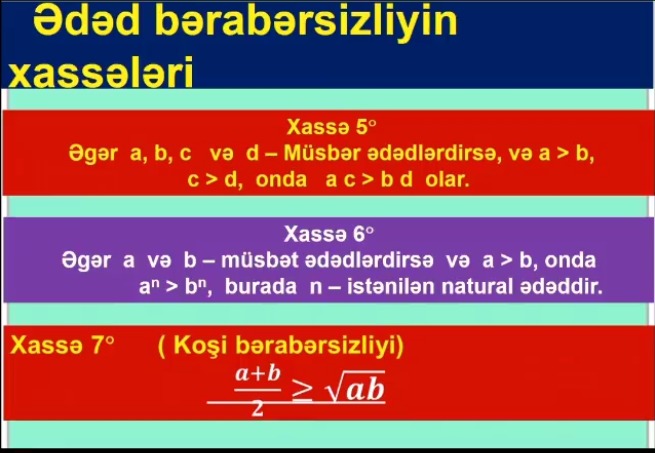 Ədəd bərabərsizliyin xassələri

Xassə 5°
Əgər a, b, c və d – Müsbər ədədlərdirsə, və a > b, c > d, onda a c > b d olar.

Xassə 6°
Əgər a və b – müsbət ədədlərdirsə və a > b, onda $a^n > b^n$, burada n – istənilən natural ədəddir.

Xassə 7° ( Koşi bərabərsizliyi)

$\frac{a+b}{2} \geq \sqrt{ab}$